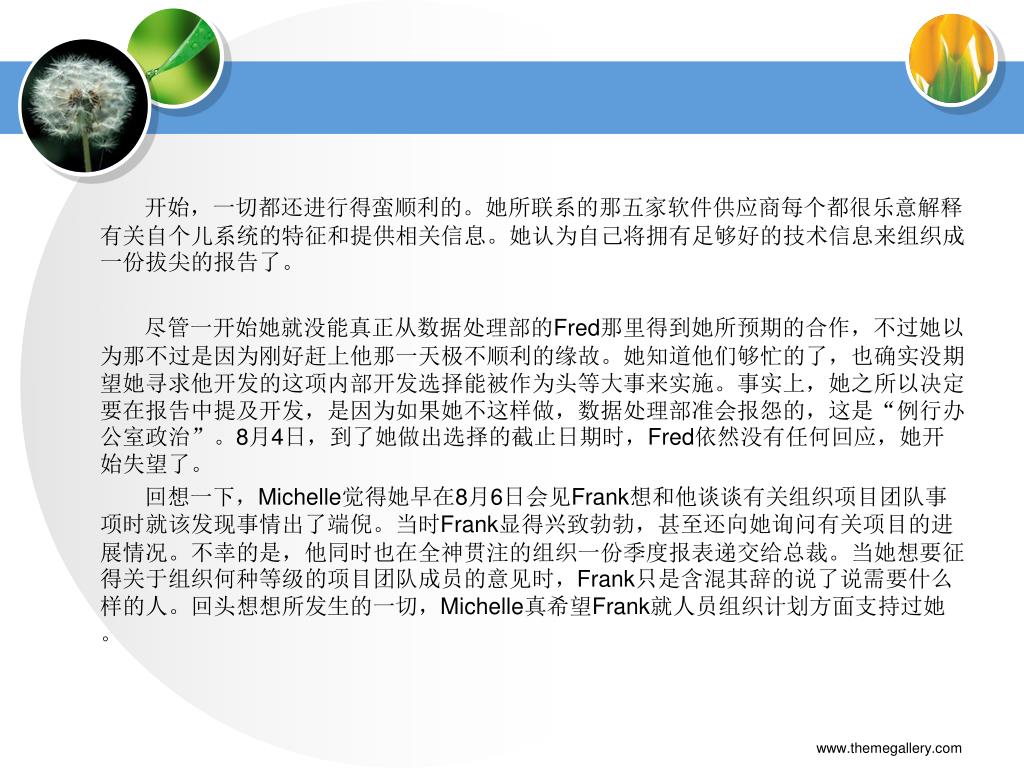 开始，一切都还进行得蛮顺利的。她所联系的那五家软件供应商每个都很乐意解释有关自个儿系统的特征和提供相关信息。她认为自己将拥有足够好的技术信息来组织成一份拔尖的报告了。

尽管一开始她就没能真正从数据处理部的Fred那里得到她所预期的合作，不过她以为那不过是因为刚好赶上他那一天极不顺利的缘故。她知道他们够忙的了，也确实没期望她寻求他开发的这项内部开发选择能被作为头等大事来实施。事实上，她之所以决定要在报告中提及开发，是因为如果她不这样做，数据处理部准会报怨的，这是“例行办公室政治”。8月4日，到了她做出选择的截止日期时，Fred依然没有任何回应，她开始失望了。

回想一下，Michelle觉得她早在8月6日会见Frank想和他谈谈有关组织项目团队事项时就该发现事情出了端倪。当时Frank显得兴致勃勃，甚至还向她询问有关项目的进展情况。不幸的是，他同时也在全神贯注的组织一份季度报表递交给总裁。当她想要征得关于组织何种等级的项目团队成员的意见时，Frank只是含混其辞的说了说需要什么样的人。回头想想所发生的一切，Michelle真希望Frank就人员组织计划方面支持过她。

www.themegallery.com